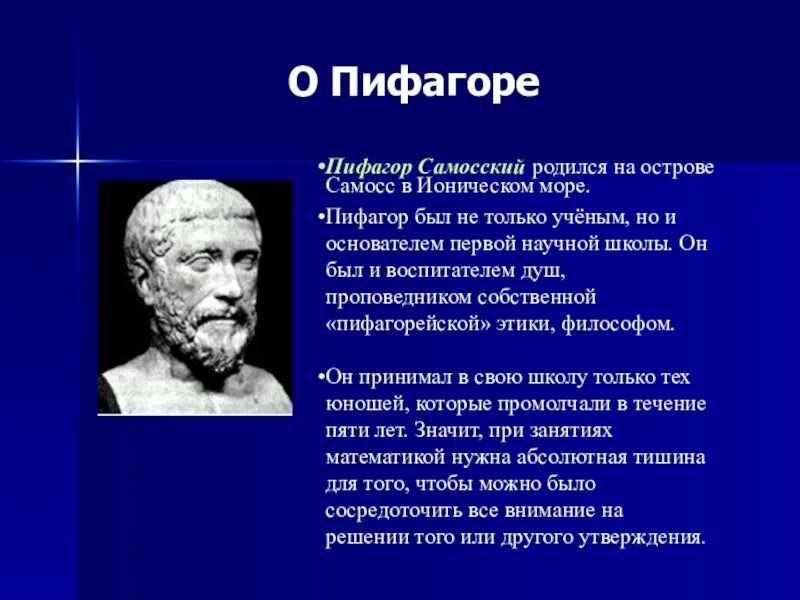 О Пифагоре

•Пифагор Самосский родился на острове Самосс в Ионическом море.

•Пифагор был не только учёным, но и основателем первой научной школы. Он был и воспитателем душ, проповедником собственной «пифагорейской» этики, философом.

•Он принимал в свою школу только тех юношей, которые промолчали в течение пяти лет. Значит, при занятиях математикой нужна абсолютная тишина для того, чтобы можно было сосредоточить все внимание на решении того или другого утверждения.